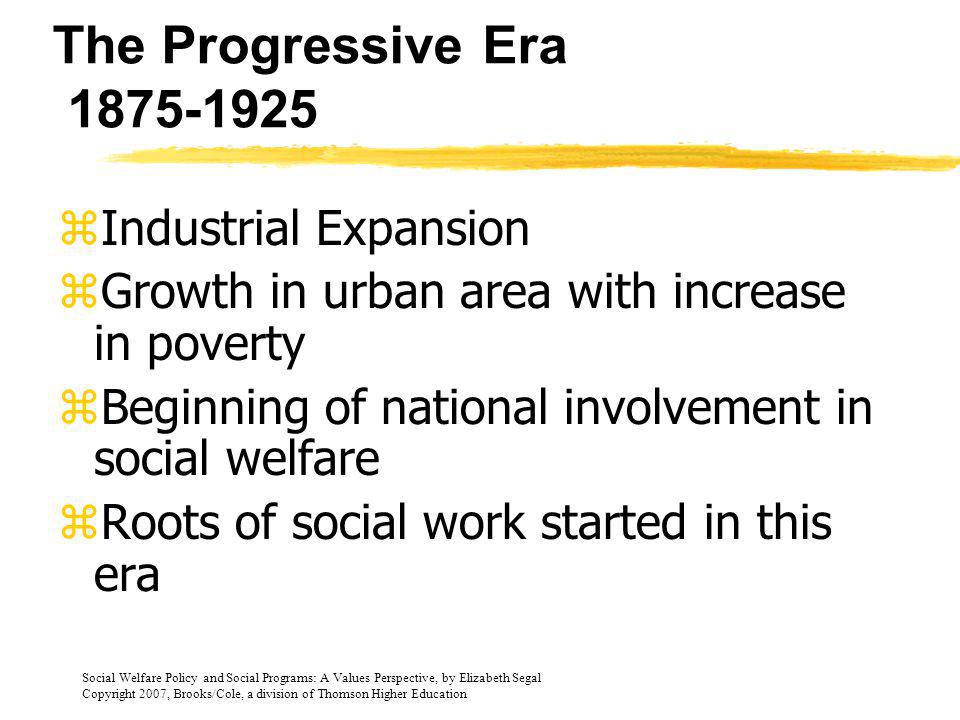 The Progressive Era
1875-1925

Industrial Expansion

Growth in urban area with increase in poverty

Beginning of national involvement in social welfare

Roots of social work started in this era

Social Welfare Policy and Social Programs: A Values Perspective, by Elizabeth Segal
Copyright 2007, Brooks/Cole, a division of Thomson Higher Education